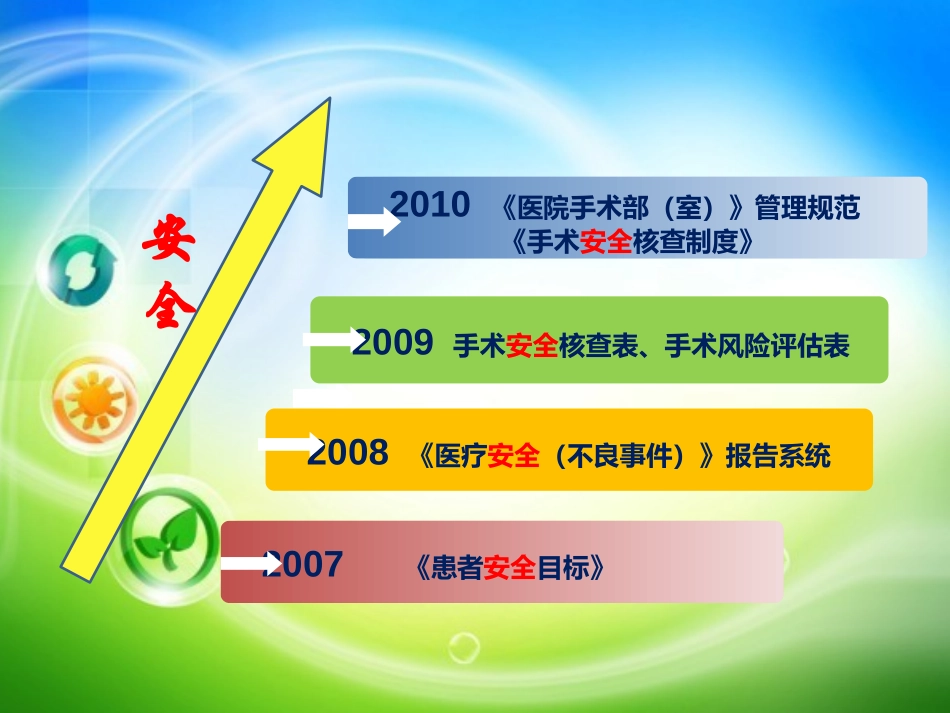 安全

2010 《医院手术部（室）》管理规范
《手术安全核查制度》

2009 手术安全核查表、手术风险评估表

2008 《医疗安全（不良事件）》报告系统

2007 《患者安全目标》